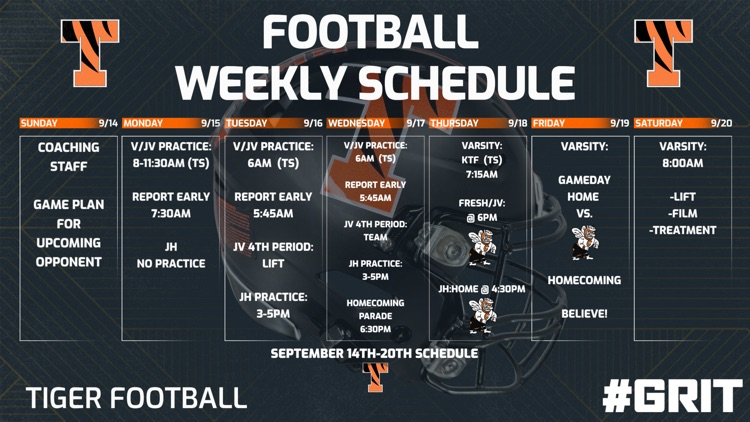 FOOTBALL WEEKLY SCHEDULE

SUNDAY 9/14
COACHING STAFF

GAME PLAN FOR UPCOMING OPPONENT

MONDAY 9/15
V/JV PRACTICE: 8-11:30AM (TS)

REPORT EARLY 7:30AM

JH NO PRACTICE

TUESDAY 9/16
V/JV PRACTICE: 6AM (TS)

REPORT EARLY 5:45AM

JV 4TH PERIOD: LIFT

JH PRACTICE: 3-5PM

WEDNESDAY 9/17
V/JV PRACTICE: 6AM (TS)

REPORT EARLY 5:45AM

JV 4TH PERIOD: TEAM

JH PRACTICE: 3-5PM

HOMECOMING PARADE 6:30PM

THURSDAY 9/18
VARSITY: KTF (TS) 7:15AM

FRESH/JV: @ 6PM

JH:HOME @ 4:30PM

FRIDAY 9/19
VARSITY:

GAMEDAY HOME VS.

HOMECOMING

BELIEVE!

SATURDAY 9/20
VARSITY: 8:00AM

-LIFT
-FILM
-TREATMENT

SEPTEMBER 14TH-20TH SCHEDULE

TIGER FOOTBALL

#GRIT